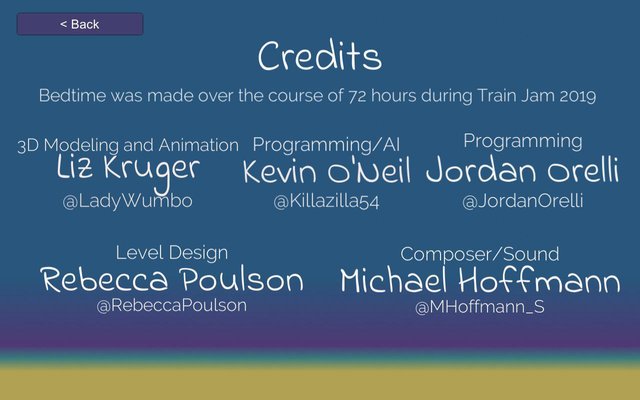 < Back

Credits

Bedtime was made over the course of 72 hours during Train Jam 2019

3D Modeling and Animation
Liz Kruger
@LadyWumbo

Programming/AI
Kevin O'Neil
@Killazilla54

Programming
Jordan Orelli
@JordanOrelli

Level Design
Rebecca Poulson
@RebeccaPoulson

Composer/Sound
Michael Hoffmann
@MHoffmann_S